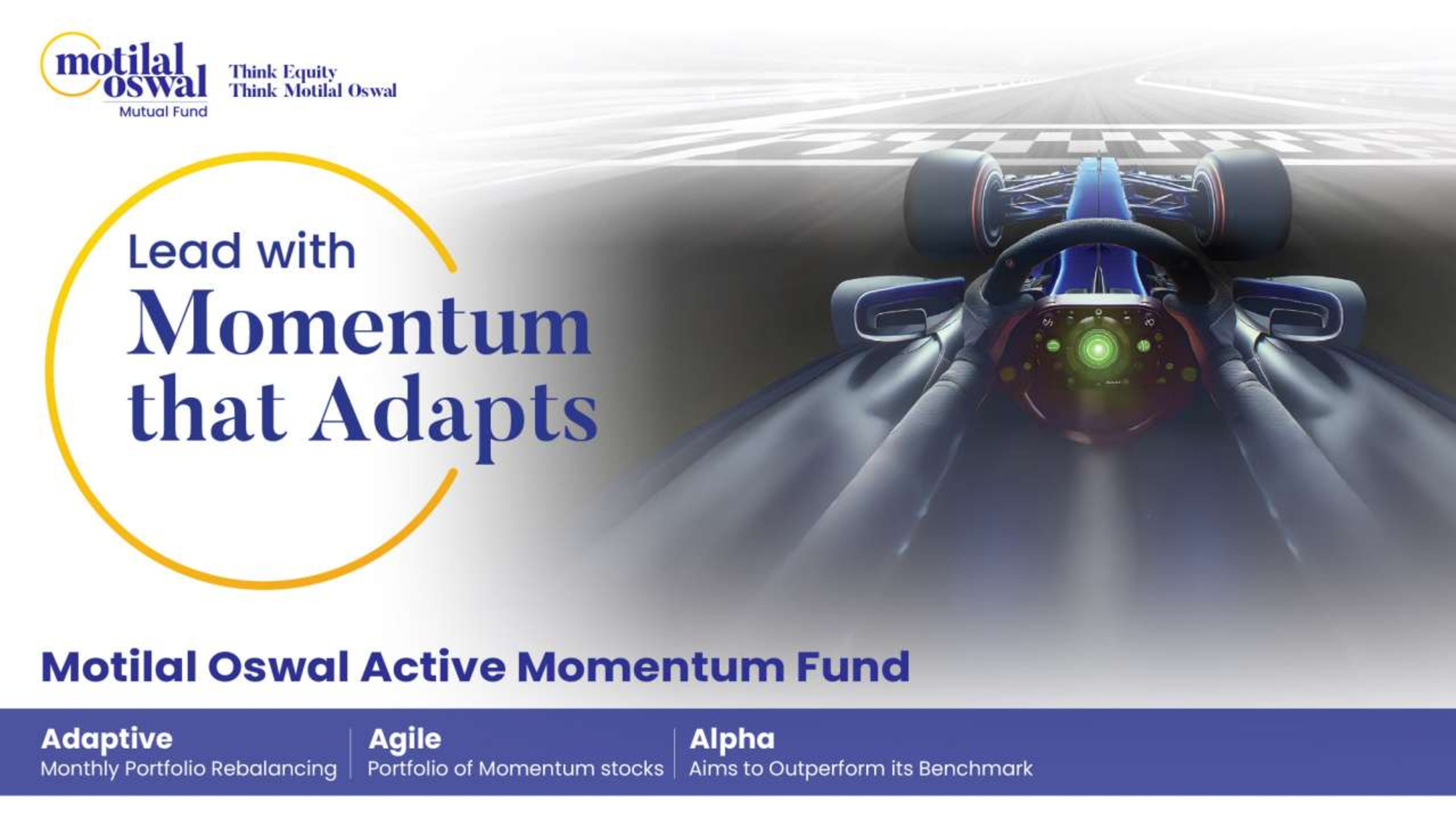 motilal oswal
Mutual Fund

Think Equity
Think Motilal Oswal

Lead with
Momentum
that Adapts

Motilal Oswal Active Momentum Fund

Adaptive
Monthly Portfolio Rebalancing

Agile
Portfolio of Momentum stocks

Alpha
Aims to Outperform its Benchmark